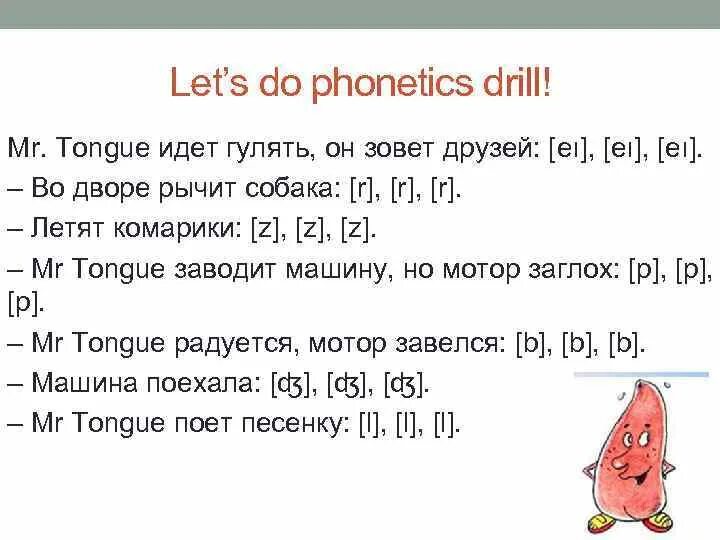 Let's do phonetics drill!

Mr. Tongue идет гулять, он зовет друзей: [eɪ], [eɪ], [eɪ].

– Во дворе рычит собака: [r], [r], [r].

– Летят комарики: [z], [z], [z].

– Mr Tongue заводит машину, но мотор заглох: [p], [p], [p].

– Mr Tongue радуется, мотор завелся: [b], [b], [b].

– Машина поехала: [ʤ], [ʤ], [ʤ].

– Mr Tongue поет песенку: [l], [l], [l].